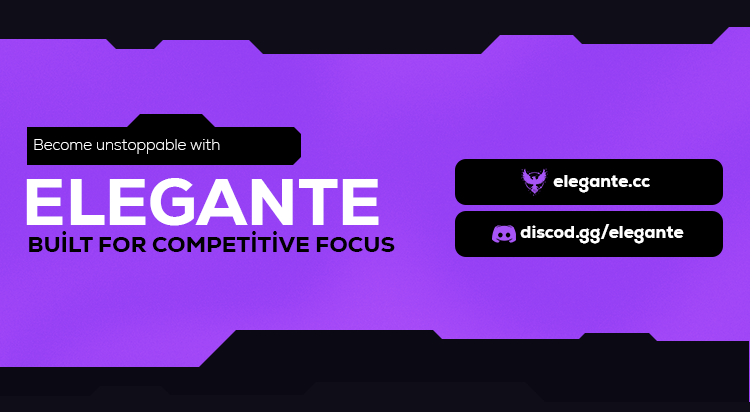 Become unstoppable with

ELEGANTE

BUİLT FOR COMPETİTİVE FOCUS

elegante.cc

discod.gg/elegante